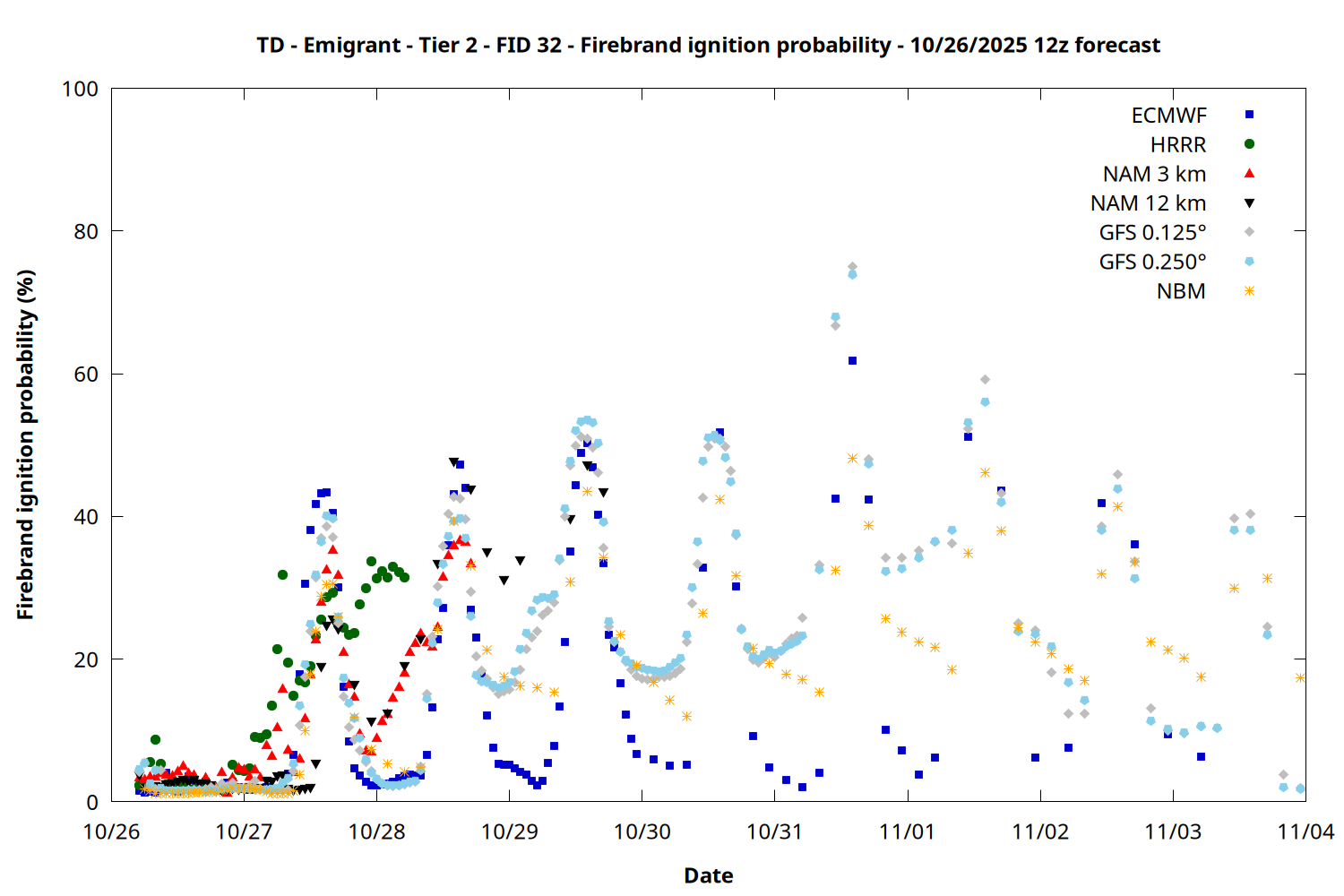 TD - Emigrant - Tier 2 - FID 32 - Firebrand ignition probability - 10/26/2025 12z forecast

Firebrand ignition probability (%)

100
80
60
40
20
0

ECMWF
HRRR
NAM 3 km
NAM 12 km
GFS 0.125°
GFS 0.250°
NBM

10/26 10/27 10/28 10/29 10/30 10/31 11/01 11/02 11/03 11/04

Date